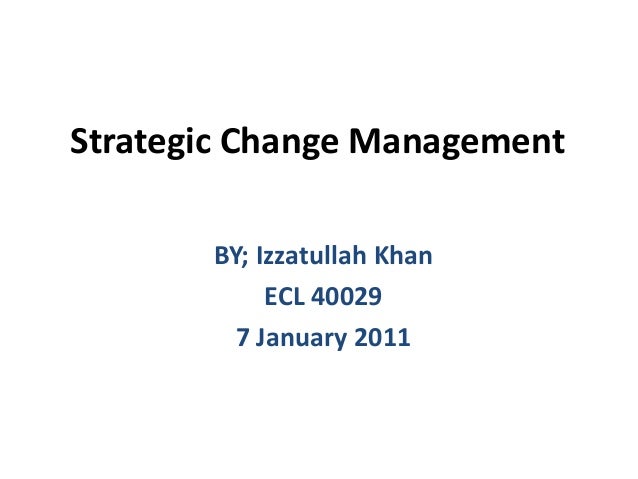 Strategic Change Management

BY; Izzatullah Khan
ECL 40029
7 January 2011